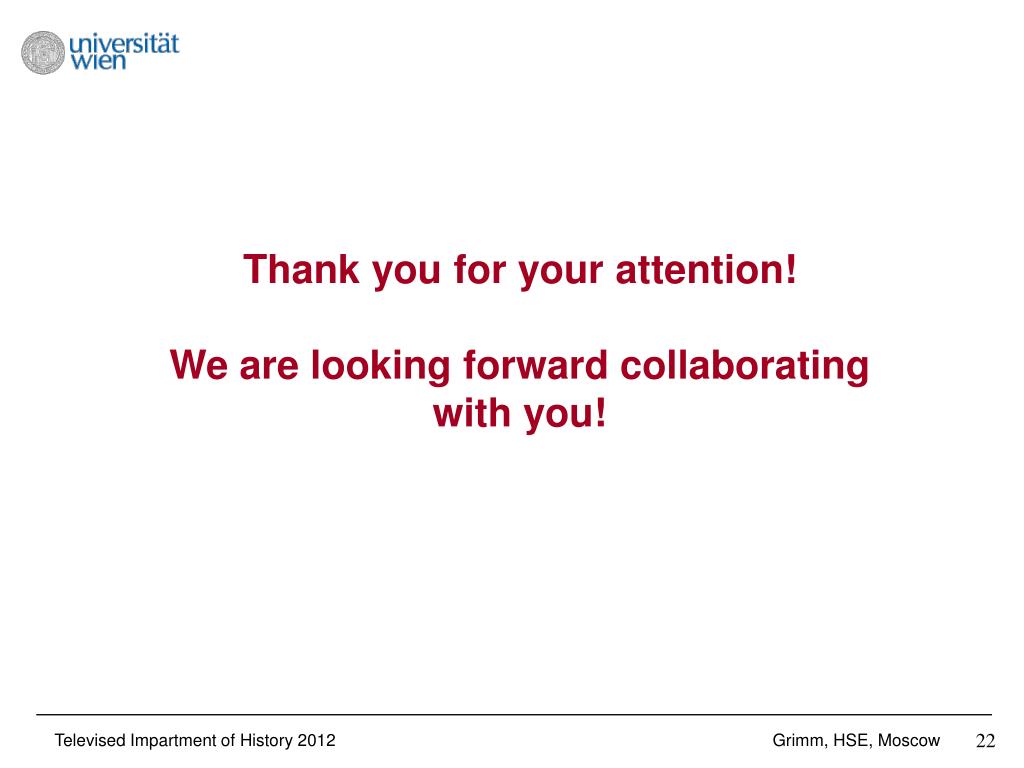 universität wien

Thank you for your attention!

We are looking forward collaborating with you!

Televised Impartment of History 2012

Grimm, HSE, Moscow

22